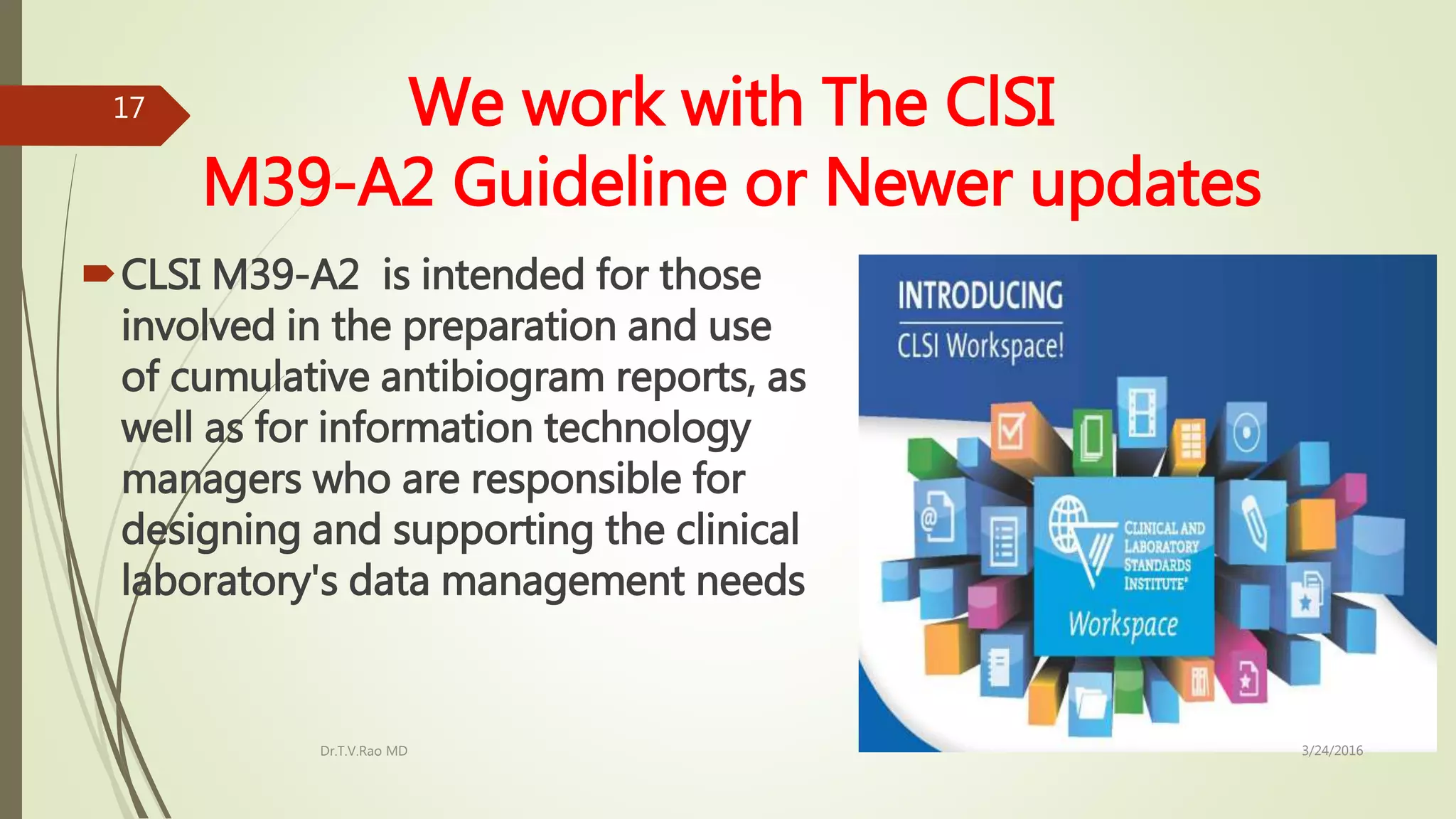 17

We work with The ClSI M39-A2 Guideline or Newer updates

CLSI M39-A2 is intended for those involved in the preparation and use of cumulative antibiogram reports, as well as for information technology managers who are responsible for designing and supporting the clinical laboratory's data management needs

INTRODUCING
CLSI Workspace!

CLINICAL AND LABORATORY STANDARDS INSTITUTE
Workspace

Dr.T.V.Rao MD

3/24/2016